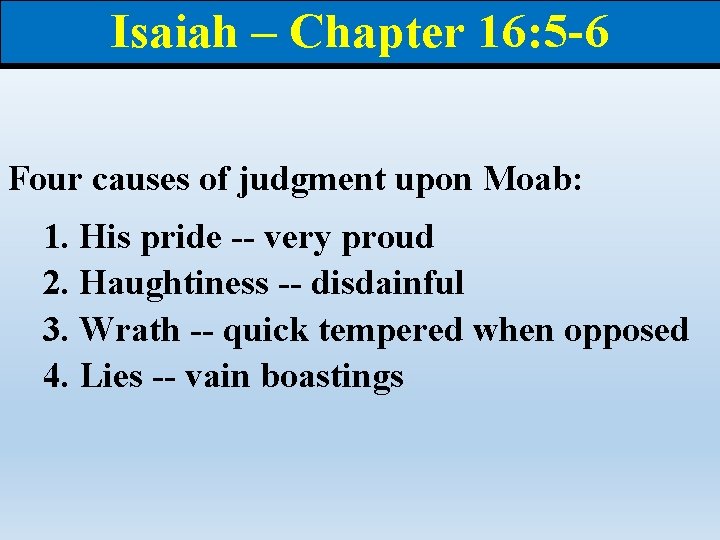 Isaiah – Chapter 16:5-6

Four causes of judgment upon Moab:

1. His pride -- very proud
2. Haughtiness -- disdainful
3. Wrath -- quick tempered when opposed
4. Lies -- vain boastings